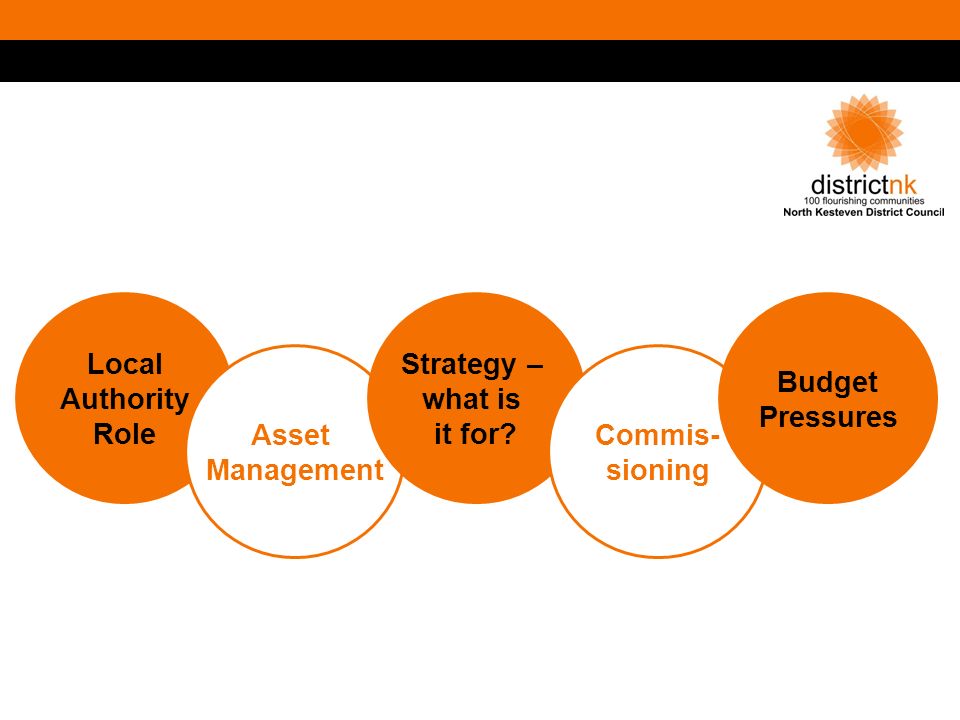 districtnk
100 flourishing communities
North Kesteven District Council

Local Authority Role

Asset Management

Strategy – what is it for?

Commissioning

Budget Pressures